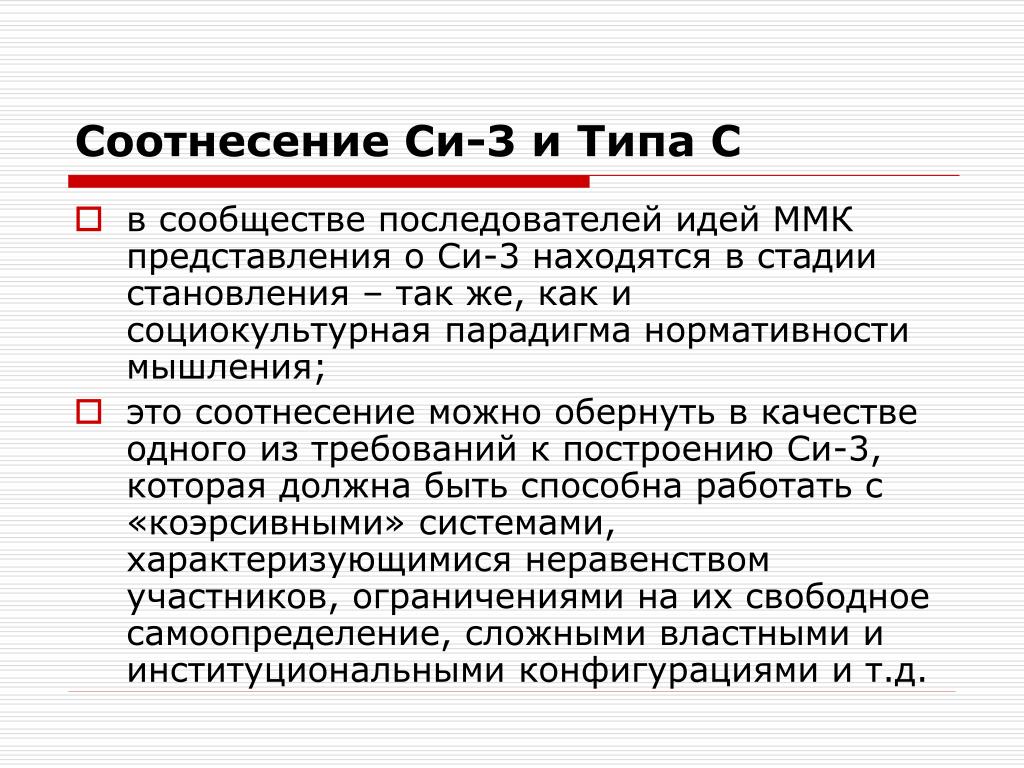 Соотнесение Си-3 и Типа С

в сообществе последователей идей ММК представления о Си-3 находятся в стадии становления – так же, как и социокультурная парадигма нормативности мышления;

это соотнесение можно обернуть в качестве одного из требований к построению Си-3, которая должна быть способна работать с «коэрсивными» системами, характеризующимися неравенством участников, ограничениями на их свободное самоопределение, сложными властными и институциональными конфигурациями и т.д.